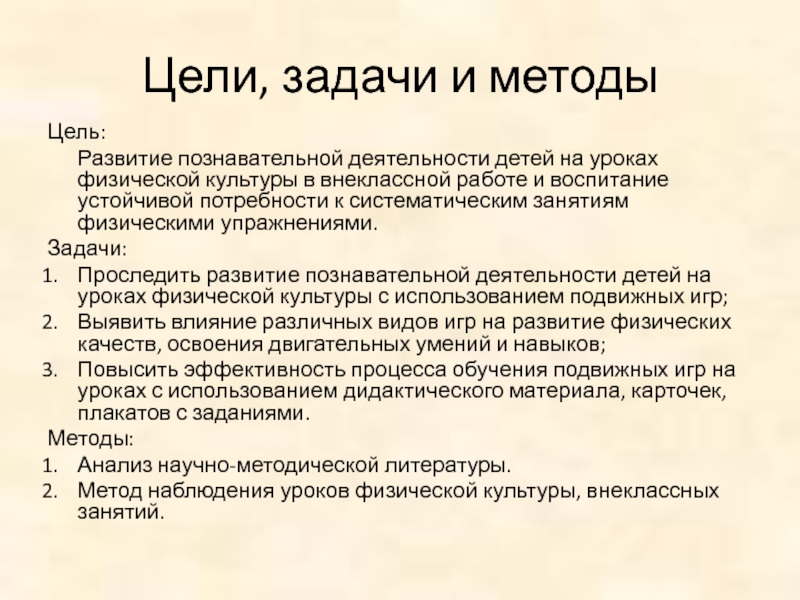 Цели, задачи и методы

Цель:

Развитие познавательной деятельности детей на уроках физической культуры в внеклассной работе и воспитание устойчивой потребности к систематическим занятиям физическими упражнениями.

Задачи:

1. Проследить развитие познавательной деятельности детей на уроках физической культуры с использованием подвижных игр;
2. Выявить влияние различных видов игр на развитие физических качеств, освоения двигательных умений и навыков;
3. Повысить эффективность процесса обучения подвижных игр на уроках с использованием дидактического материала, карточек, плакатов с заданиями.

Методы:

1. Анализ научно-методической литературы.
2. Метод наблюдения уроков физической культуры, внеклассных занятий.